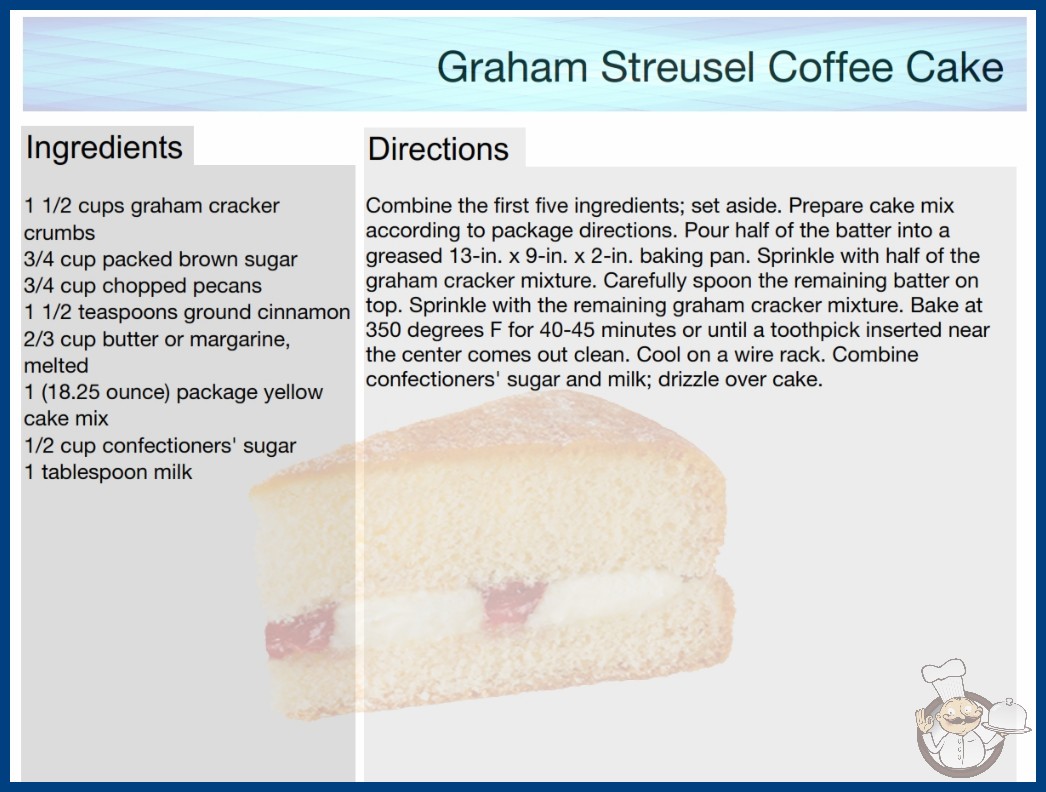 Graham Streusel Coffee Cake

Ingredients

1 1/2 cups graham cracker crumbs
3/4 cup packed brown sugar
3/4 cup chopped pecans
1 1/2 teaspoons ground cinnamon
2/3 cup butter or margarine, melted
1 (18.25 ounce) package yellow cake mix
1/2 cup confectioners' sugar
1 tablespoon milk

Directions

Combine the first five ingredients; set aside. Prepare cake mix according to package directions. Pour half of the batter into a greased 13-in. x 9-in. x 2-in. baking pan. Sprinkle with half of the graham cracker mixture. Carefully spoon the remaining batter on top. Sprinkle with the remaining graham cracker mixture. Bake at 350 degrees F for 40-45 minutes or until a toothpick inserted near the center comes out clean. Cool on a wire rack. Combine confectioners' sugar and milk; drizzle over cake.